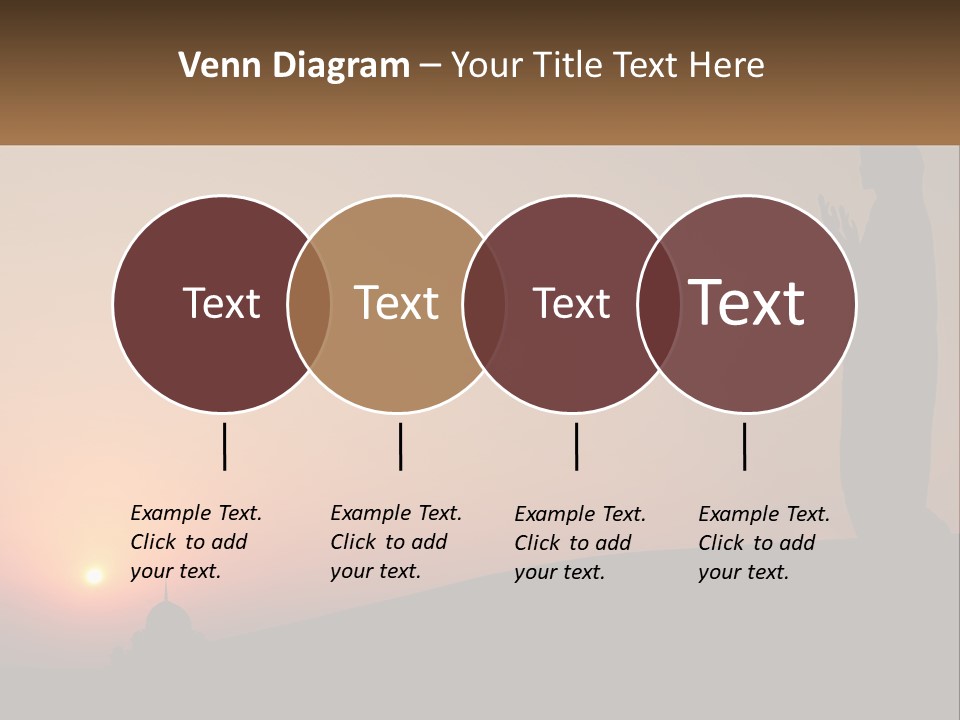 Venn Diagram – Your Title Text Here

Text

Text

Text

Text

Example Text. Click to add your text.

Example Text. Click to add your text.

Example Text. Click to add your text.

Example Text. Click to add your text.